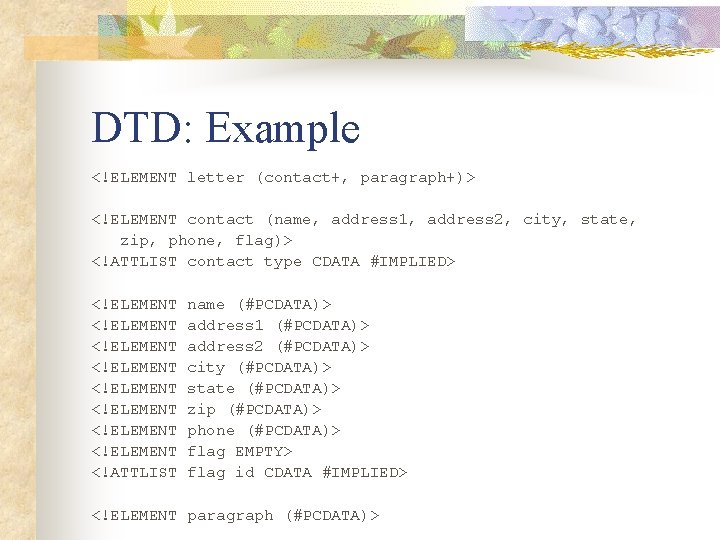 DTD: Example

<!ELEMENT letter (contact+, paragraph+)>

<!ELEMENT contact (name, address1, address2, city, state, zip, phone, flag)>
<!ATTLIST contact type CDATA #IMPLIED>

<!ELEMENT name (#PCDATA)>
<!ELEMENT address1 (#PCDATA)>
<!ELEMENT address2 (#PCDATA)>
<!ELEMENT city (#PCDATA)>
<!ELEMENT state (#PCDATA)>
<!ELEMENT zip (#PCDATA)>
<!ELEMENT phone (#PCDATA)>
<!ELEMENT flag EMPTY>
<!ATTLIST flag id CDATA #IMPLIED>

<!ELEMENT paragraph (#PCDATA)>